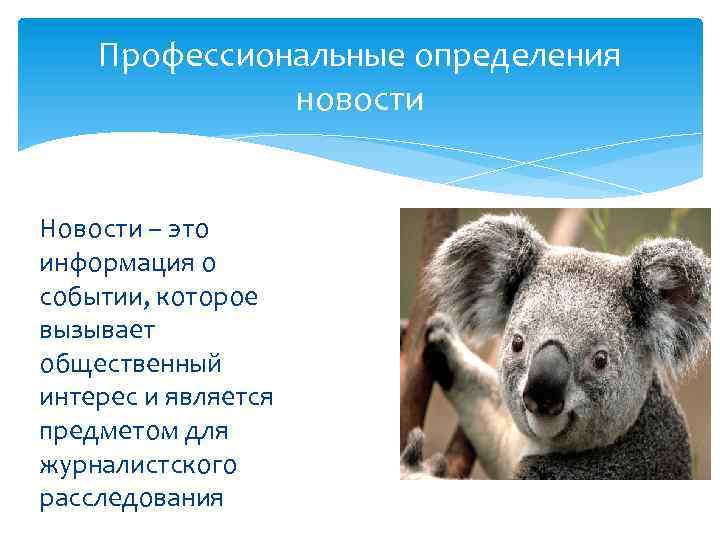 Профессиональные определения новости

Новости – это информация о событии, которое вызывает общественный интерес и является предметом для журналистского расследования